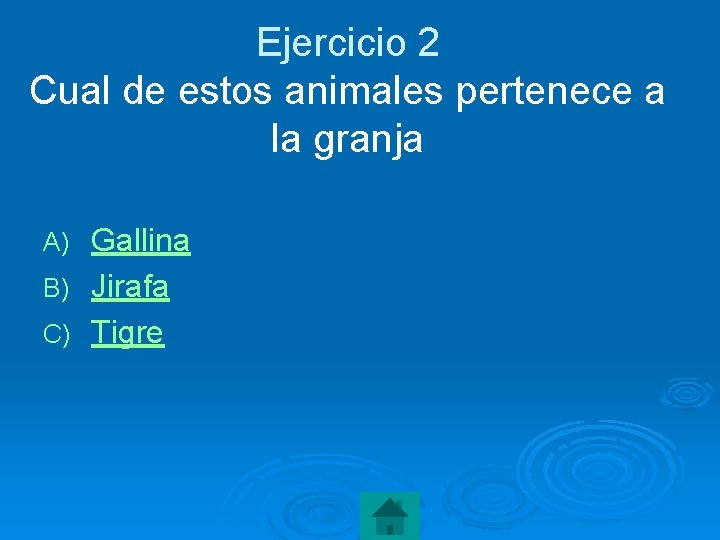 Ejercicio 2
Cual de estos animales pertenece a la granja

A) Gallina
B) Jirafa
C) Tigre